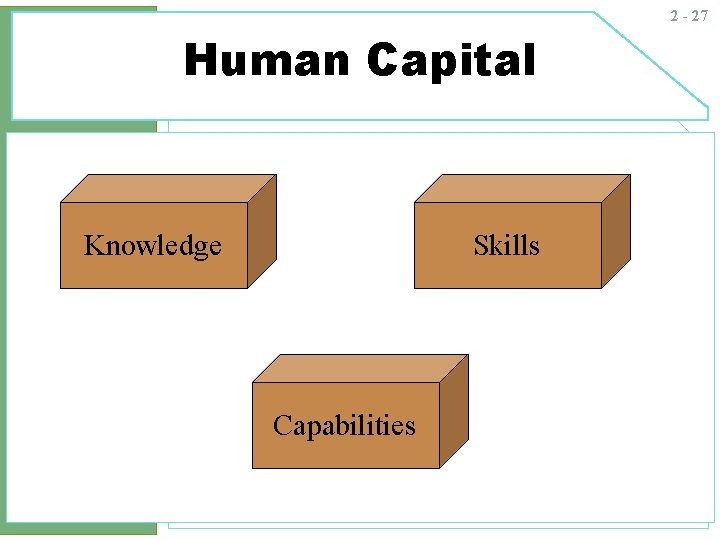 2 - 27

Human Capital

Knowledge

Skills

Capabilities